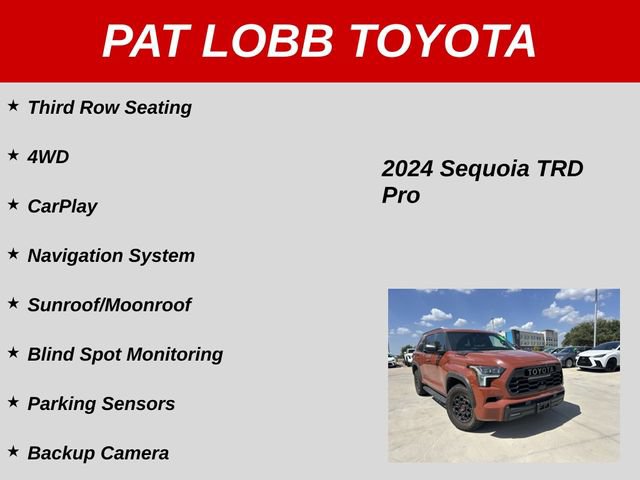 PAT LOBB TOYOTA

★ Third Row Seating

★ 4WD

★ CarPlay

★ Navigation System

★ Sunroof/Moonroof

★ Blind Spot Monitoring

★ Parking Sensors

★ Backup Camera

2024 Sequoia TRD Pro

TOYOTA